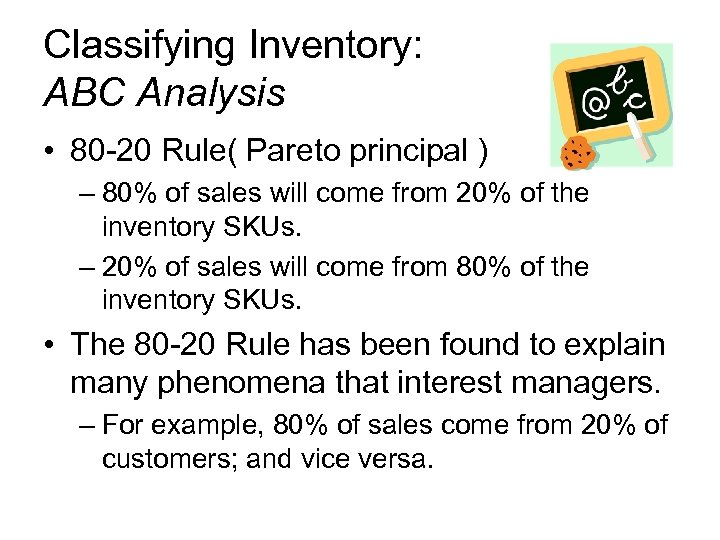 Classifying Inventory:
ABC Analysis

@bc

• 80-20 Rule( Pareto principal )
– 80% of sales will come from 20% of the inventory SKUs.
– 20% of sales will come from 80% of the inventory SKUs.
• The 80-20 Rule has been found to explain many phenomena that interest managers.
– For example, 80% of sales come from 20% of customers; and vice versa.